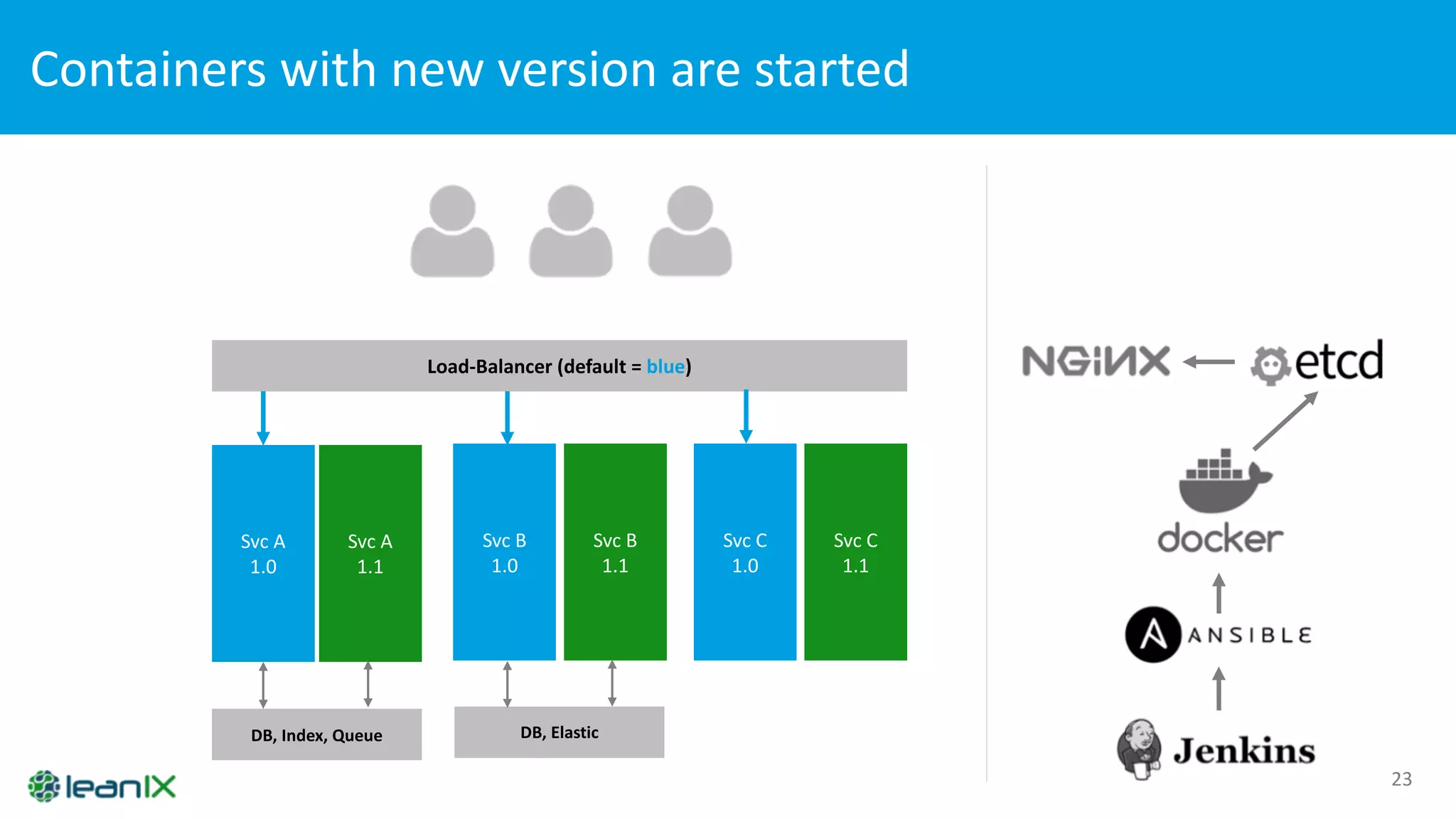 Containers with new version are started

Load-Balancer (default = blue)

Svc A 1.0

Svc A 1.1

Svc B 1.0

Svc B 1.1

Svc C 1.0

Svc C 1.1

DB, Index, Queue

DB, Elastic

NGINX

etcd

docker

ANSIBLE

Jenkins

leanIX

23